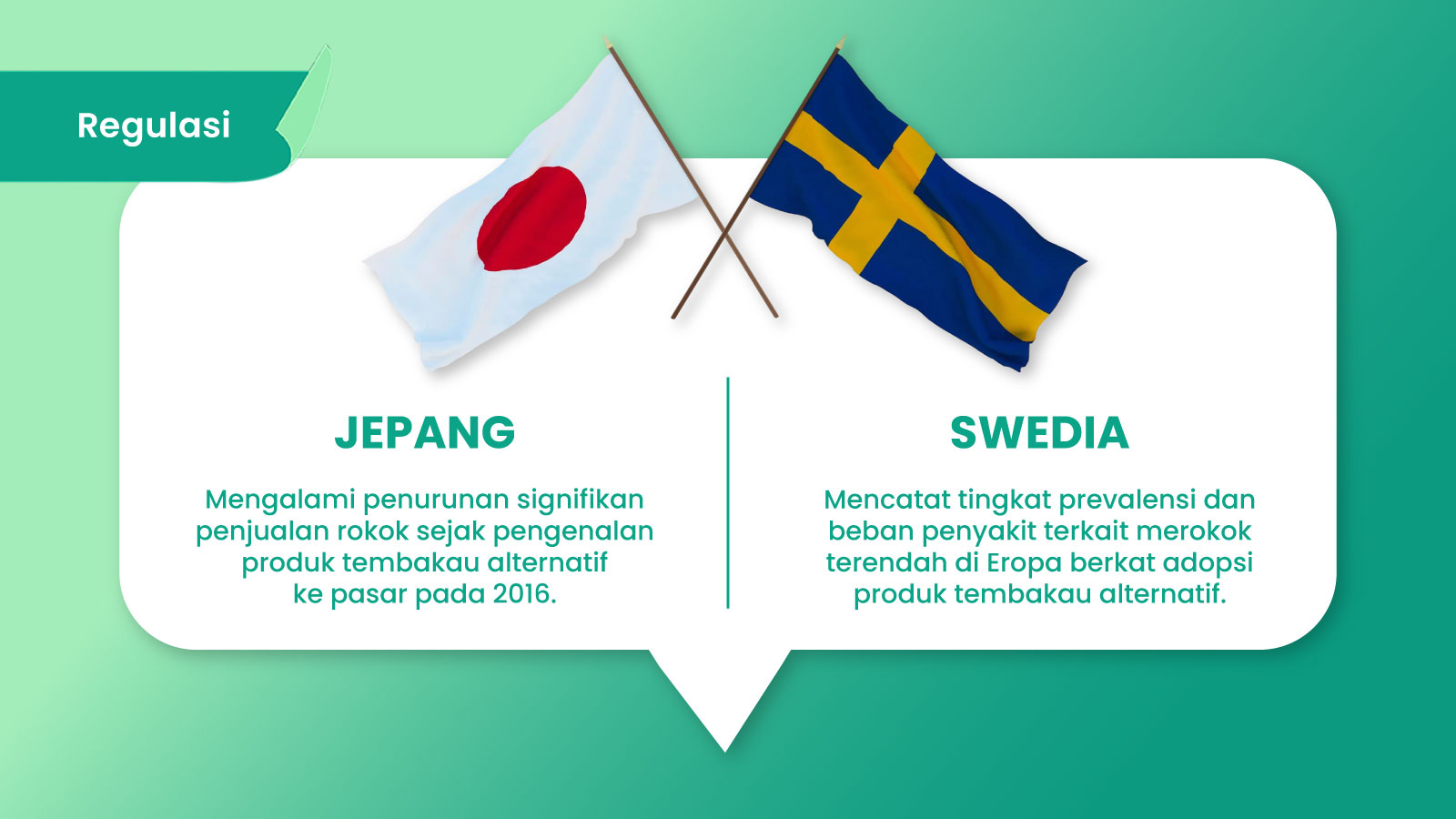 Regulasi

JEPANG

Mengalami penurunan signifikan penjualan rokok sejak pengenalan produk tembakau alternatif ke pasar pada 2016.

SWEDIA

Mencatat tingkat prevalensi dan beban penyakit terkait merokok terendah di Eropa berkat adopsi produk tembakau alternatif.